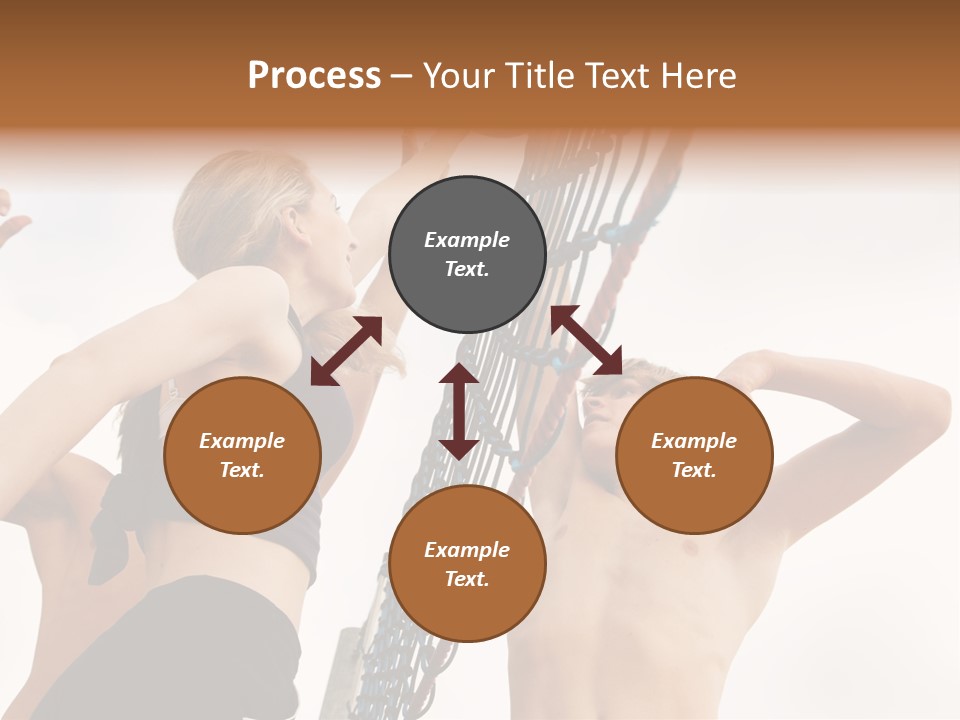 Process – Your Title Text Here

Example Text.

Example Text.

Example Text.

Example Text.